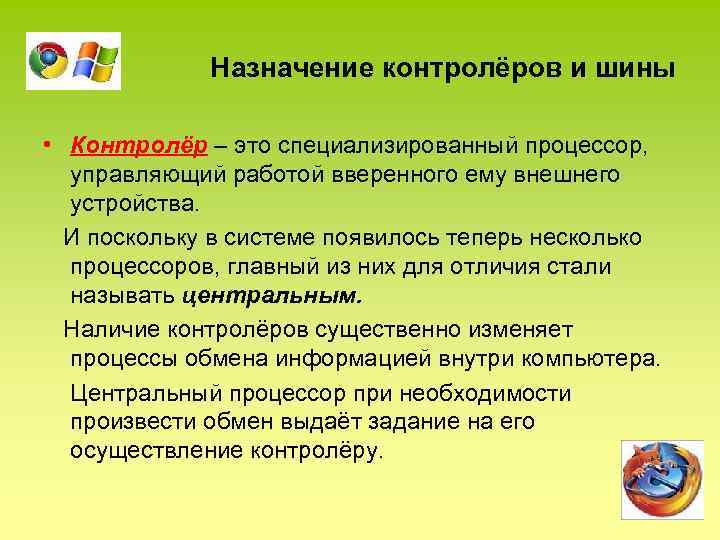 Назначение контролёров и шины

• Контролёр – это специализированный процессор, управляющий работой вверенного ему внешнего устройства.

И поскольку в системе появилось теперь несколько процессоров, главный из них для отличия стали называть центральным.

Наличие контролёров существенно изменяет процессы обмена информацией внутри компьютера.

Центральный процессор при необходимости произвести обмен выдаёт задание на его осуществление контролёру.